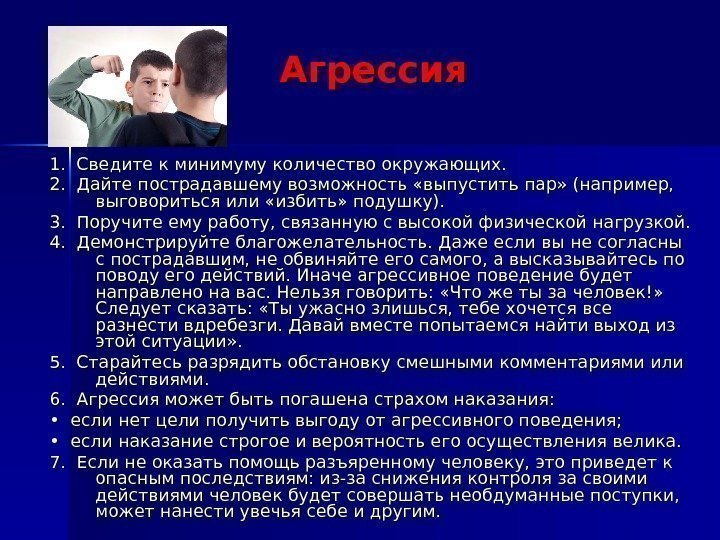 Агрессия

1. Сведите к минимуму количество окружающих.
2. Дайте пострадавшему возможность «выпустить пар» (например, выговориться или «избить» подушку).
3. Поручите ему работу, связанную с высокой физической нагрузкой.
4. Демонстрируйте благожелательность. Даже если вы не согласны с пострадавшим, не обвиняйте его самого, а высказывайтесь по поводу его действий. Иначе агрессивное поведение будет направлено на вас. Нельзя говорить: «Что же ты за человек!» Следует сказать: «Ты ужасно злишься, тебе хочется все разнести вдребезги. Давай вместе попытаемся найти выход из этой ситуации».
5. Старайтесь разрядить обстановку смешными комментариями или действиями.
6. Агрессия может быть погашена страхом наказания:
• если нет цели получить выгоду от агрессивного поведения;
• если наказание строгое и вероятность его осуществления велика.
7. Если не оказать помощь разъяренному человеку, это приведет к опасным последствиям: из-за снижения контроля за своими действиями человек будет совершать необдуманные поступки, может нанести увечья себе и другим.